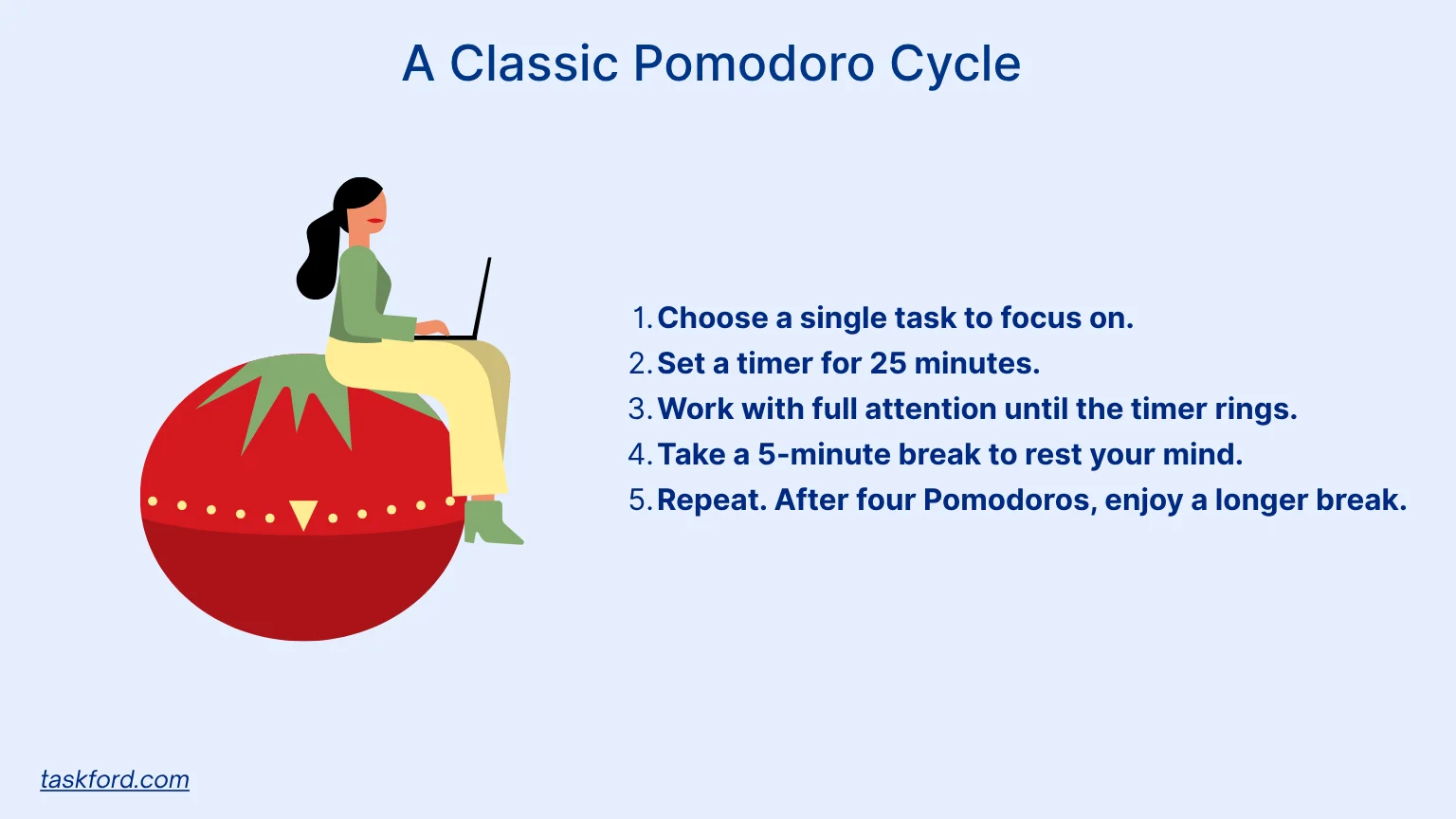 A Classic Pomodoro Cycle

1. Choose a single task to focus on.
2. Set a timer for 25 minutes.
3. Work with full attention until the timer rings.
4. Take a 5-minute break to rest your mind.
5. Repeat. After four Pomodoros, enjoy a longer break.

taskford.com